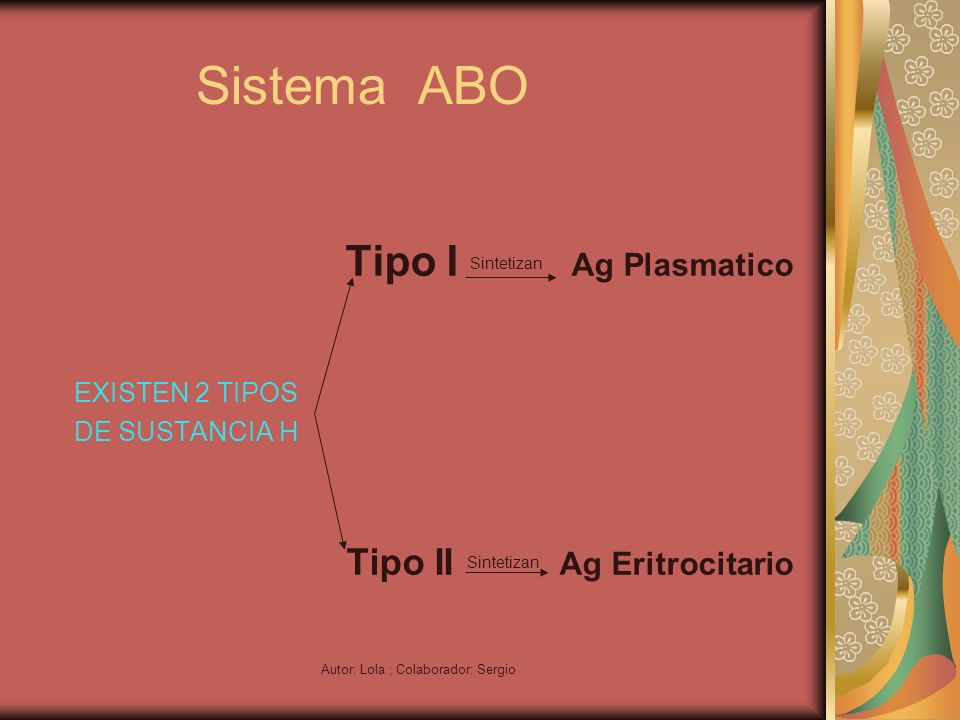 Sistema ABO

EXISTEN 2 TIPOS DE SUSTANCIA H

Tipo I Sintetizan Ag Plasmatico

Tipo II Sintetizan Ag Eritrocitario

Autor: Lola ; Colaborador: Sergio